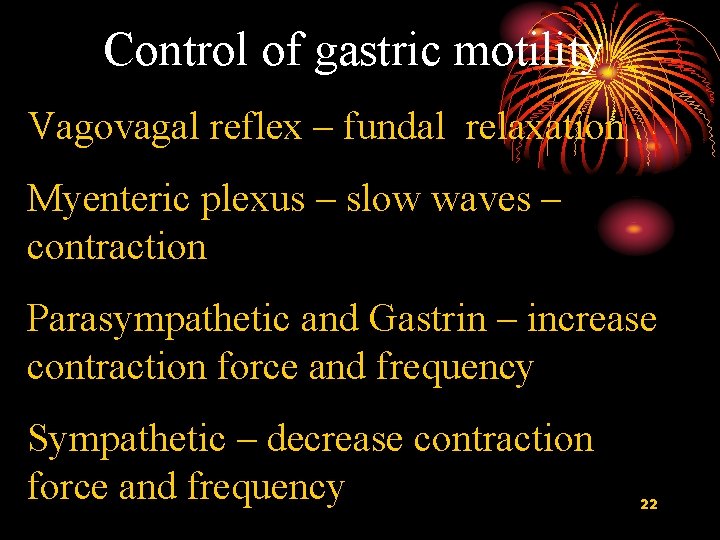 Control of gastric motility

Vagovagal reflex – fundal relaxation

Myenteric plexus – slow waves – contraction

Parasympathetic and Gastrin – increase contraction force and frequency

Sympathetic – decrease contraction force and frequency

22